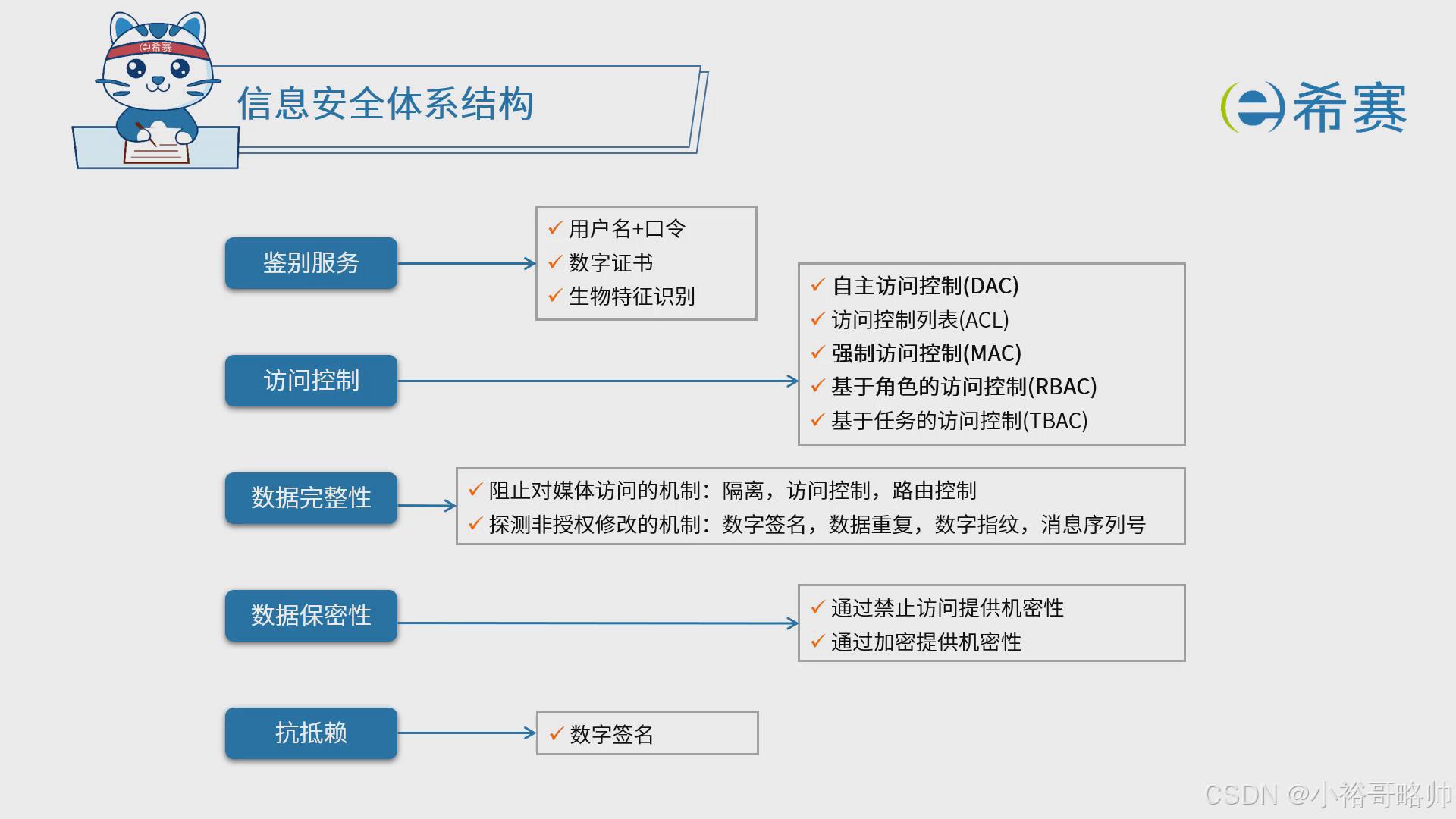 希赛

信息安全体系结构

希赛

鉴别服务

✓ 用户名+口令
✓ 数字证书
✓ 生物特征识别

访问控制

✓ 自主访问控制(DAC)
✓ 访问控制列表(ACL)
✓ 强制访问控制(MAC)
✓ 基于角色的访问控制(RBAC)
✓ 基于任务的访问控制(TBAC)

数据完整性

✓ 阻止对媒体访问的机制：隔离，访问控制，路由控制
✓ 探测非授权修改的机制：数字签名，数据重复，数字指纹，消息序列号

数据保密性

✓ 通过禁止访问提供机密性
✓ 通过加密提供机密性

抗抵赖

✓ 数字签名

CSDN @小裕哥略帅